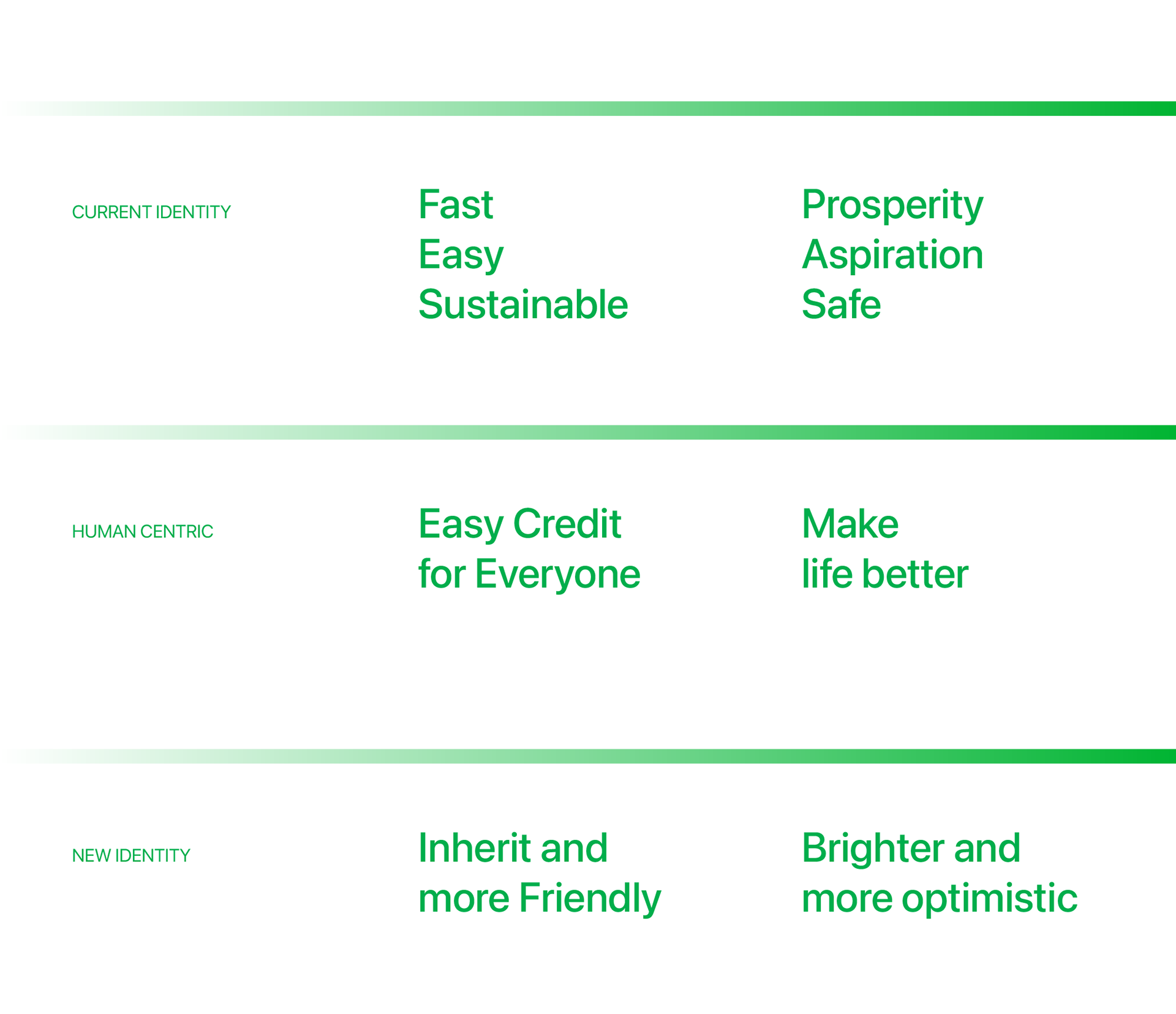 CURRENT IDENTITY

Fast
Easy
Sustainable

Prosperity
Aspiration
Safe

HUMAN CENTRIC

Easy Credit for Everyone

Make life better

NEW IDENTITY

Inherit and more Friendly

Brighter and more optimistic